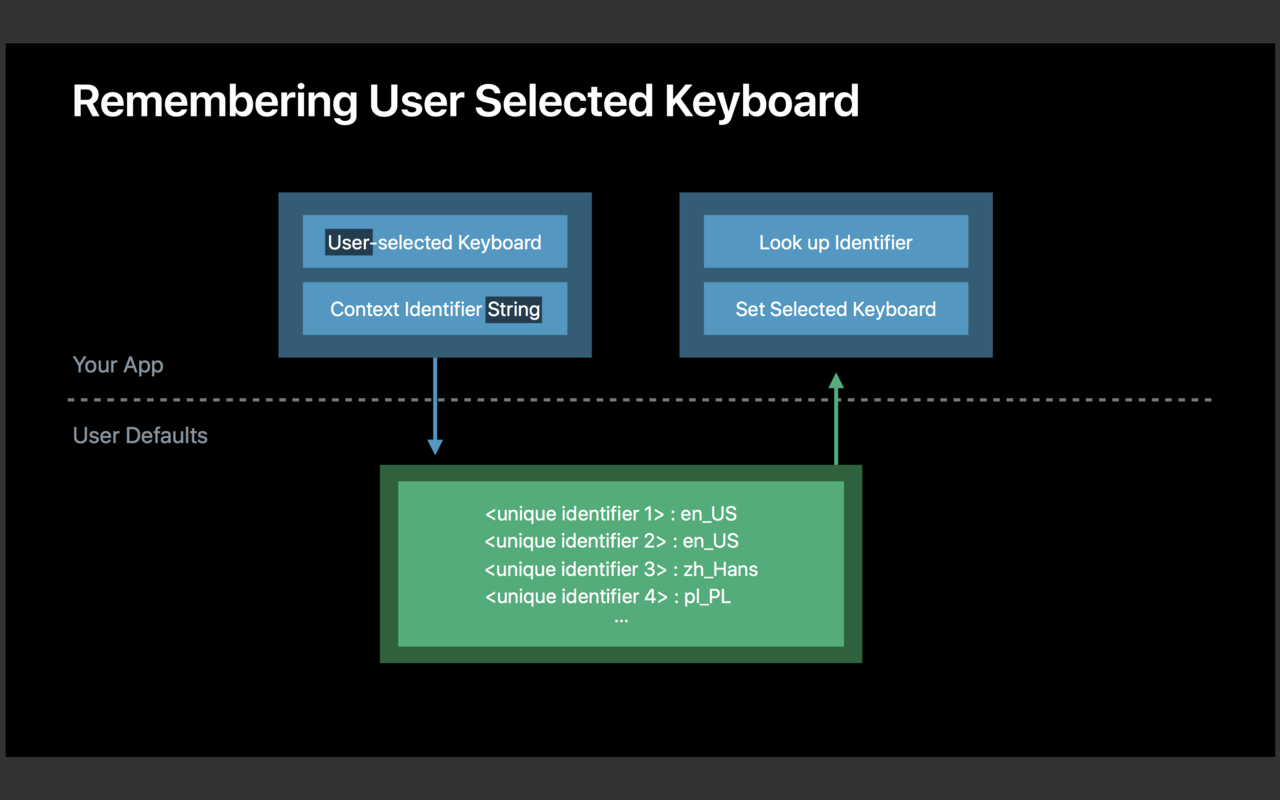 Remembering User Selected Keyboard

User-selected Keyboard

Context Identifier String

Look up Identifier

Set Selected Keyboard

Your App

User Defaults

<unique identifier 1> : en_US
<unique identifier 2> : en_US
<unique identifier 3> : zh_Hans
<unique identifier 4> : pl_PL
...